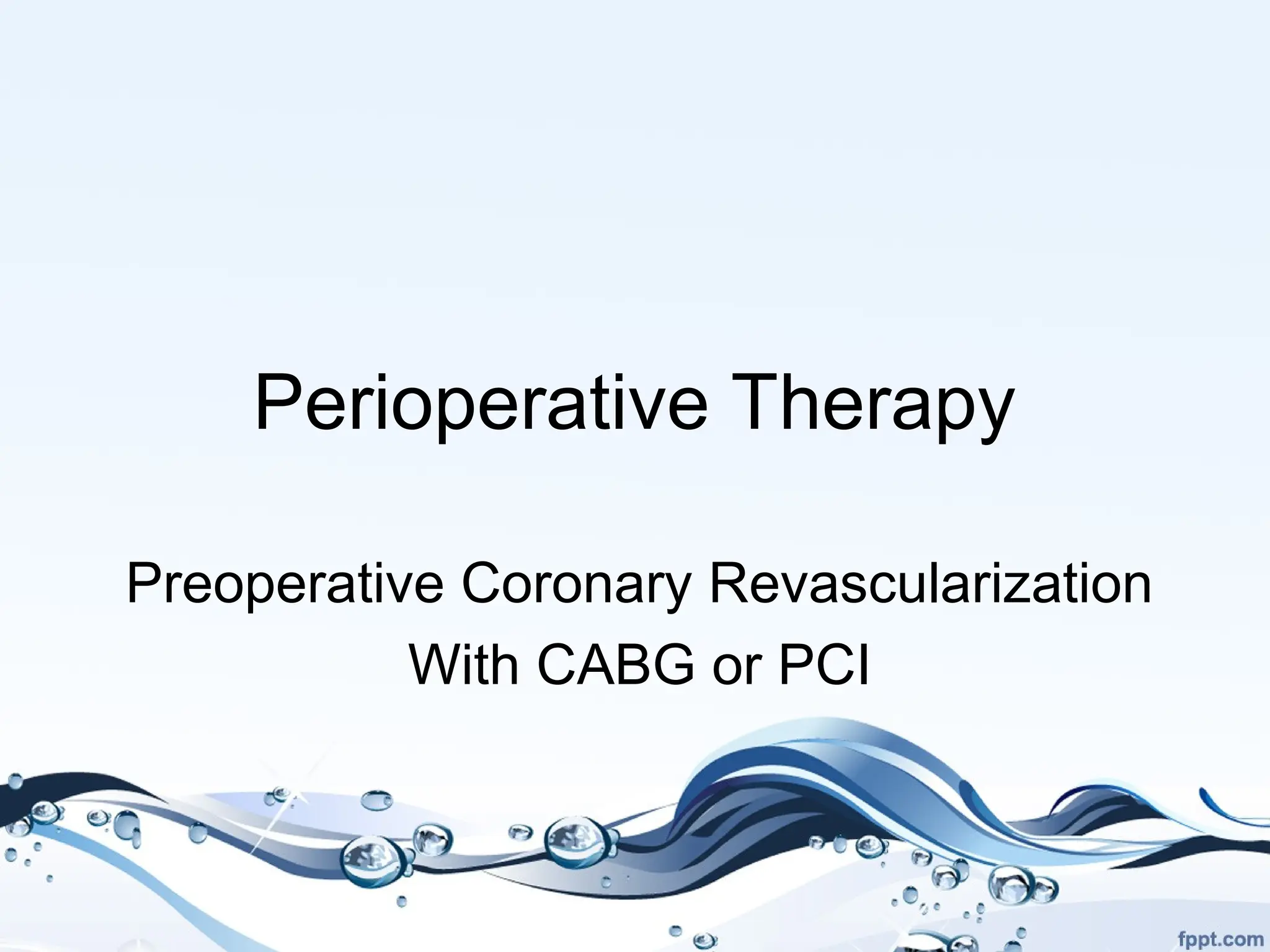 Perioperative Therapy

Preoperative Coronary Revascularization With CABG or PCI

fppt.com